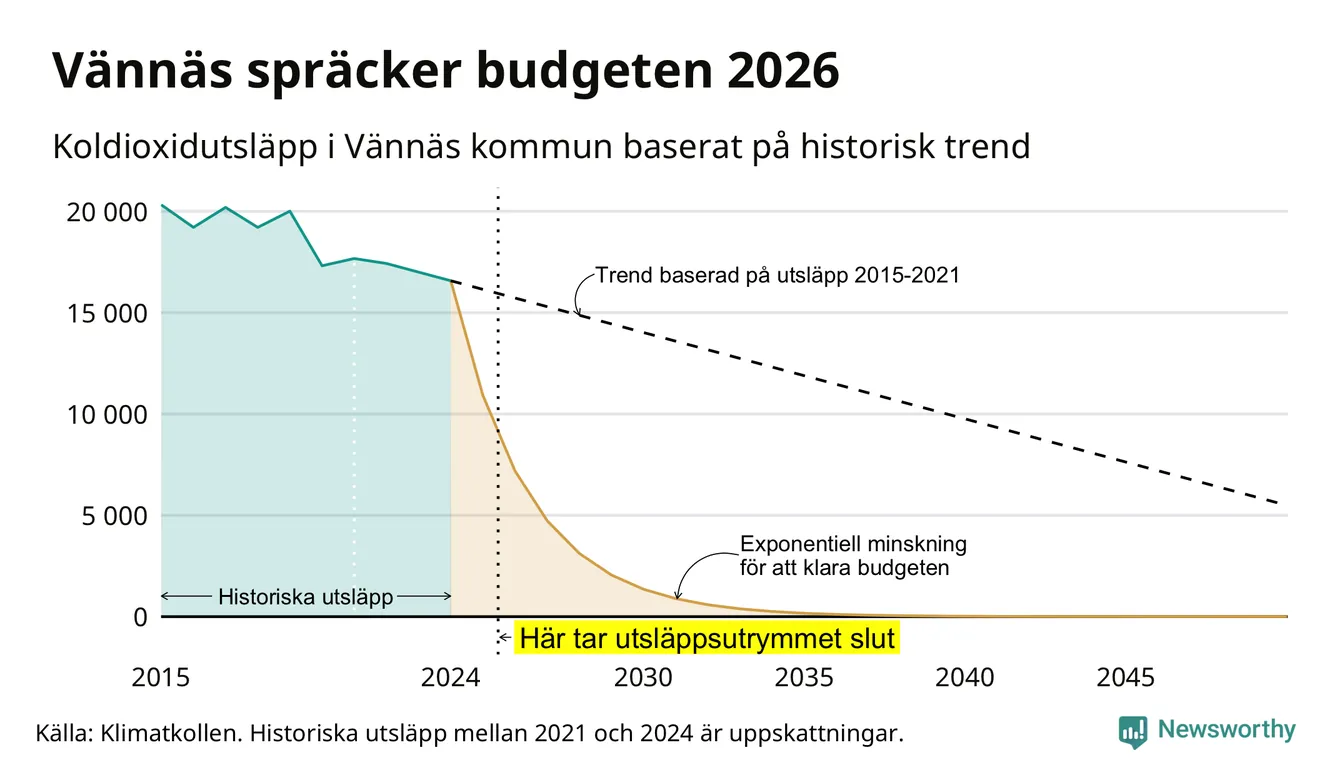 Vännäs spräcker budgeten 2026

Koldioxidutsläpp i Vännäs kommun baserat på historisk trend

20 000
15 000
10 000
5 000
0

Trend baserad på utsläpp 2015-2021

Exponentiell minskning för att klara budgeten

Historiska utsläpp

Här tar utsläppsutrymmet slut

2015
2024
2030
2035
2040
2045

Källa: Klimatkollen. Historiska utsläpp mellan 2021 och 2024 är uppskattningar.

Newsworthy